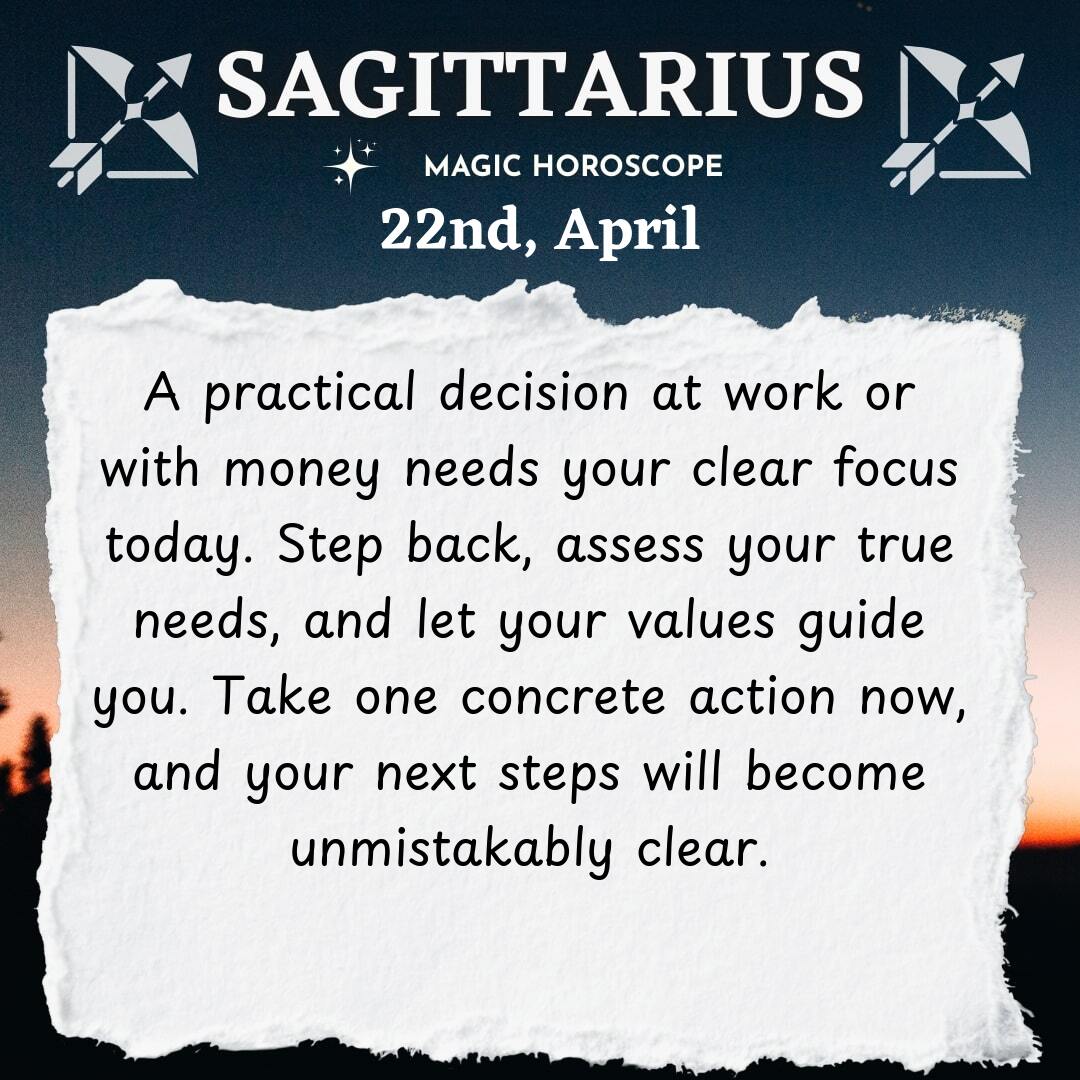 SAGITTARIUS

MAGIC HOROSCOPE

22nd, April

A practical decision at work or with money needs your clear focus today. Step back, assess your true needs, and let your values guide you. Take one concrete action now, and your next steps will become unmistakably clear.